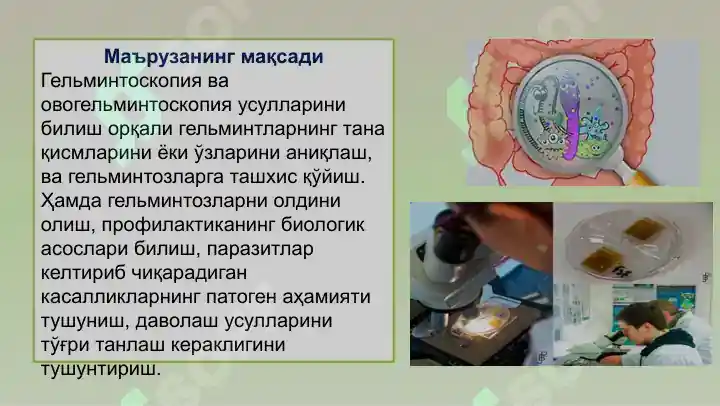 Маърузанинг мақсади
Гельминтоскопия ва овогельминтоскопия усулларини билиш орқали гельминтларнинг тана қисмларини ёки ўзларини аниқлаш, ва гельминтозларга ташхис қўйиш. Ҳамда гельминтозларни олдини олиш, профилактиканинг биологик асослари билиш, паразитлар келтириб чиқарадиган касалликларнинг патоген аҳамияти тушуниш, даволаш усулларини тўғри танлаш кераклигини тушунтириш.